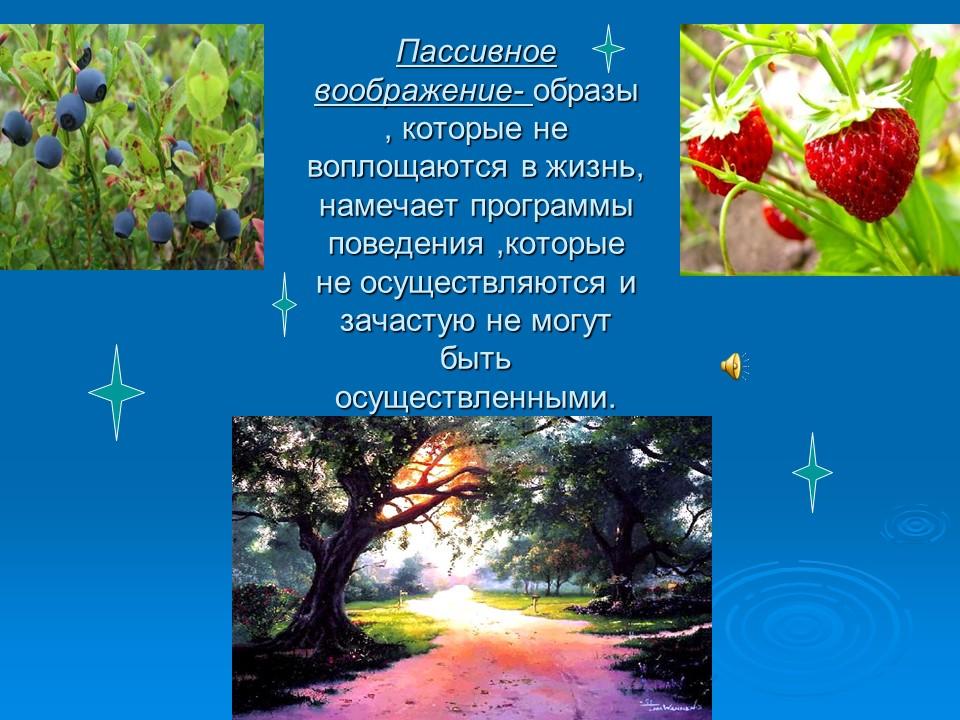 Пассивное воображение- образы , которые не воплощаются в жизнь, намечает программы поведения ,которые не осуществляются и зачастую не могут быть осуществленными.